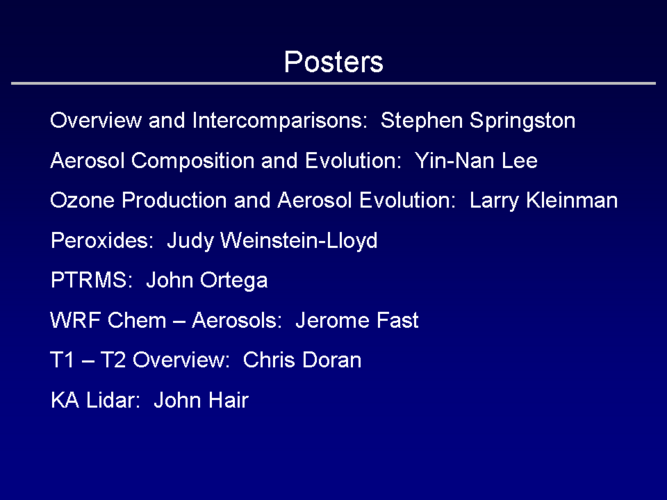 Posters

Overview and Intercomparisons: Stephen Springston

Aerosol Composition and Evolution: Yin-Nan Lee

Ozone Production and Aerosol Evolution: Larry Kleinman

Peroxides: Judy Weinstein-Lloyd

PTRMS: John Ortega

WRF Chem – Aerosols: Jerome Fast

T1 – T2 Overview: Chris Doran

KA Lidar: John Hair